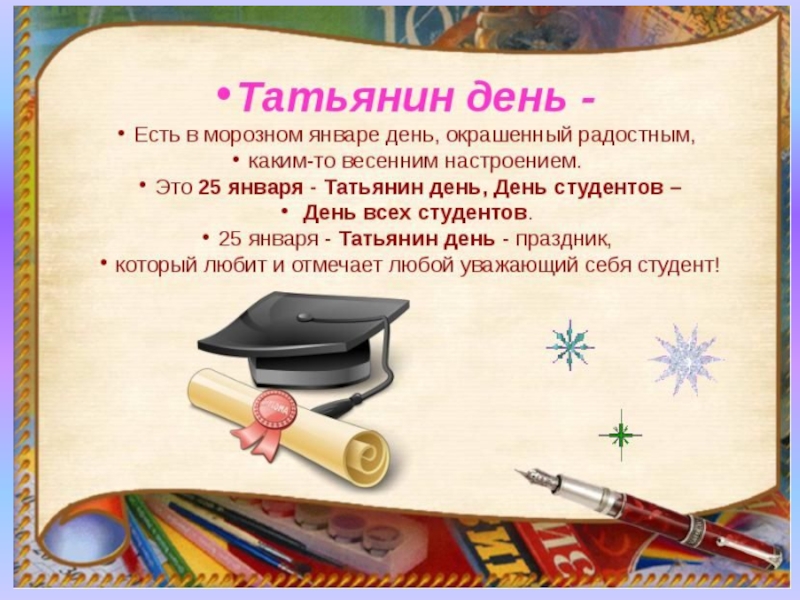 • Татьянин день -

• Есть в морозном январе день, окрашенный радостным,

• каким-то весенним настроением.

• Это 25 января - Татьянин день, День студентов –

• День всех студентов.

• 25 января - Татьянин день - праздник,

• который любит и отмечает любой уважающий себя студент!